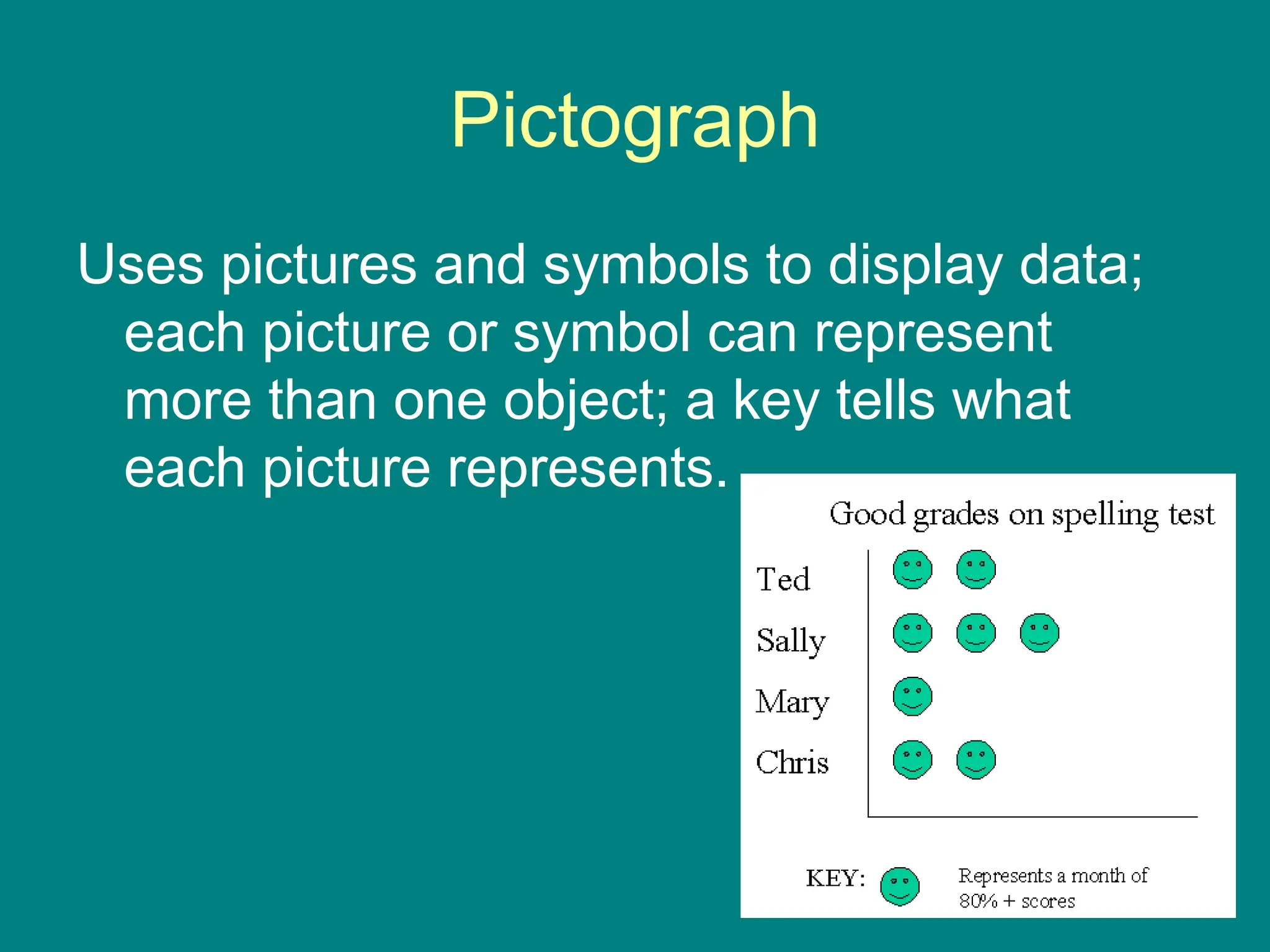 Pictograph

Uses pictures and symbols to display data; each picture or symbol can represent more than one object; a key tells what each picture represents.

Good grades on spelling test

Ted
Sally
Mary
Chris

KEY: Represents a month of 80% + scores